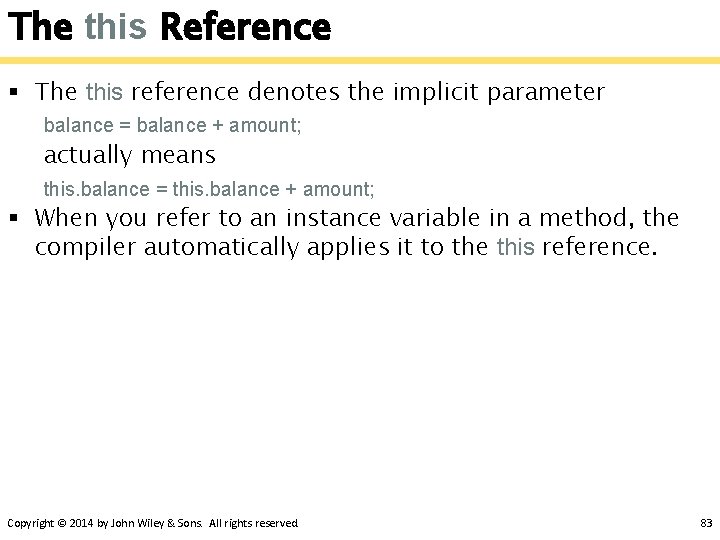 The this Reference

▪ The this reference denotes the implicit parameter

balance = balance + amount;

actually means

this.balance = this.balance + amount;

▪ When you refer to an instance variable in a method, the compiler automatically applies it to the this reference.

Copyright © 2014 by John Wiley & Sons. All rights reserved.

83